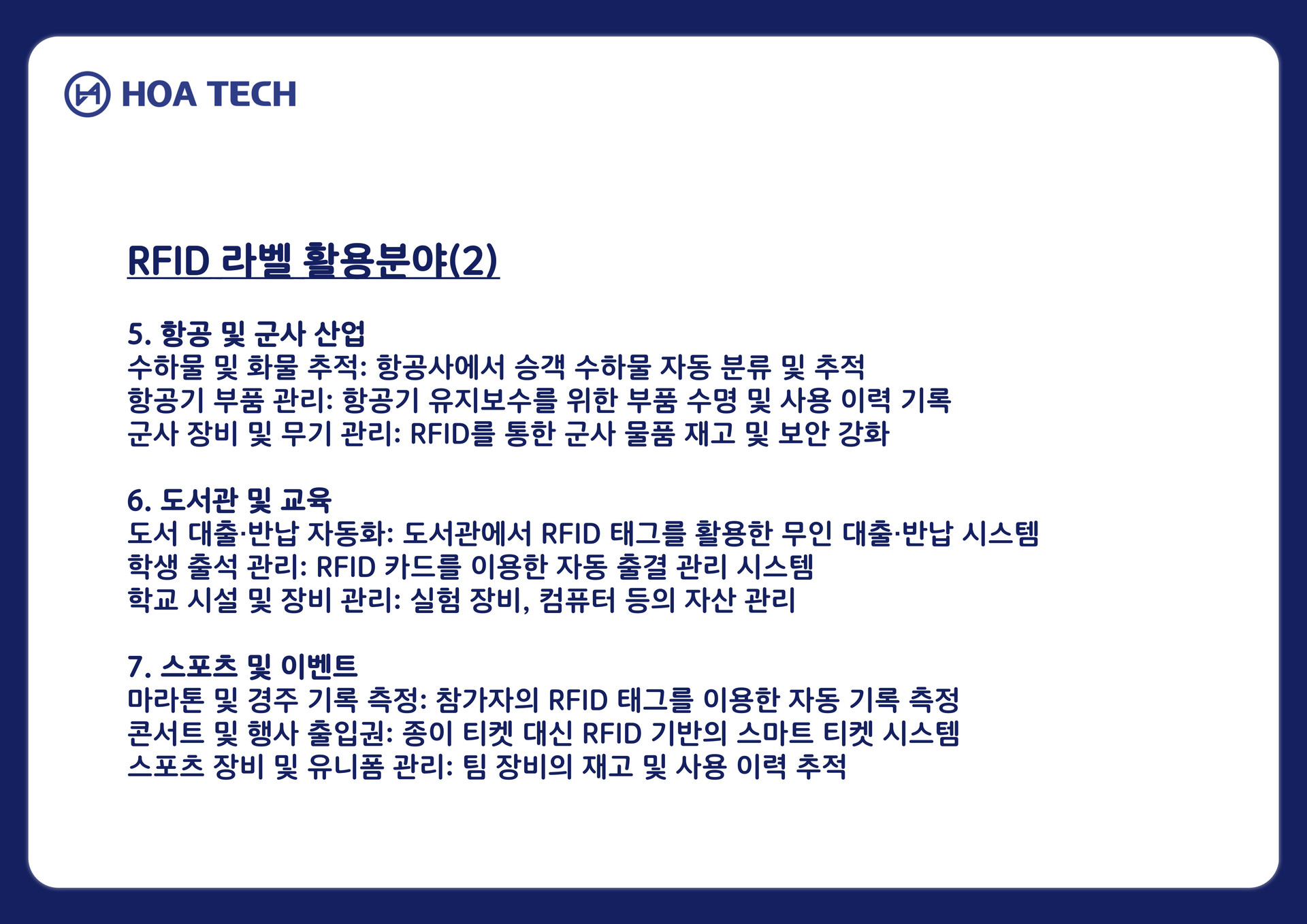 HOA TECH

RFID 라벨 활용분야(2)

5. 항공 및 군사 산업
수하물 및 화물 추적: 항공사에서 승객 수하물 자동 분류 및 추적
항공기 부품 관리: 항공기 유지보수를 위한 부품 수명 및 사용 이력 기록
군사 장비 및 무기 관리: RFID를 통한 군사 물품 재고 및 보안 강화

6. 도서관 및 교육
도서 대출·반납 자동화: 도서관에서 RFID 태그를 활용한 무인 대출·반납 시스템
학생 출석 관리: RFID 카드를 이용한 자동 출결 관리 시스템
학교 시설 및 장비 관리: 실험 장비, 컴퓨터 등의 자산 관리

7. 스포츠 및 이벤트
마라톤 및 경주 기록 측정: 참가자의 RFID 태그를 이용한 자동 기록 측정
콘서트 및 행사 출입권: 종이 티켓 대신 RFID 기반의 스마트 티켓 시스템
스포츠 장비 및 유니폼 관리: 팀 장비의 재고 및 사용 이력 추적